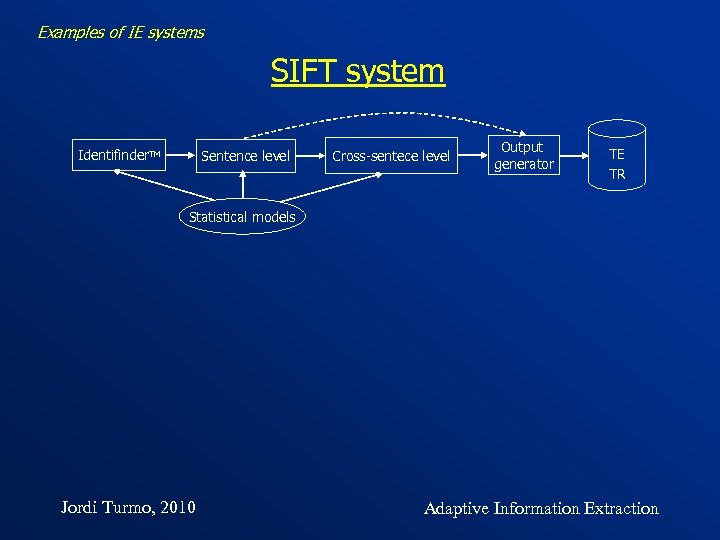 Examples of IE systems

SIFT system

Identifinder™

Sentence level

Cross-sentece level

Output generator

TE
TR

Statistical models

Jordi Turmo, 2010

Adaptive Information Extraction